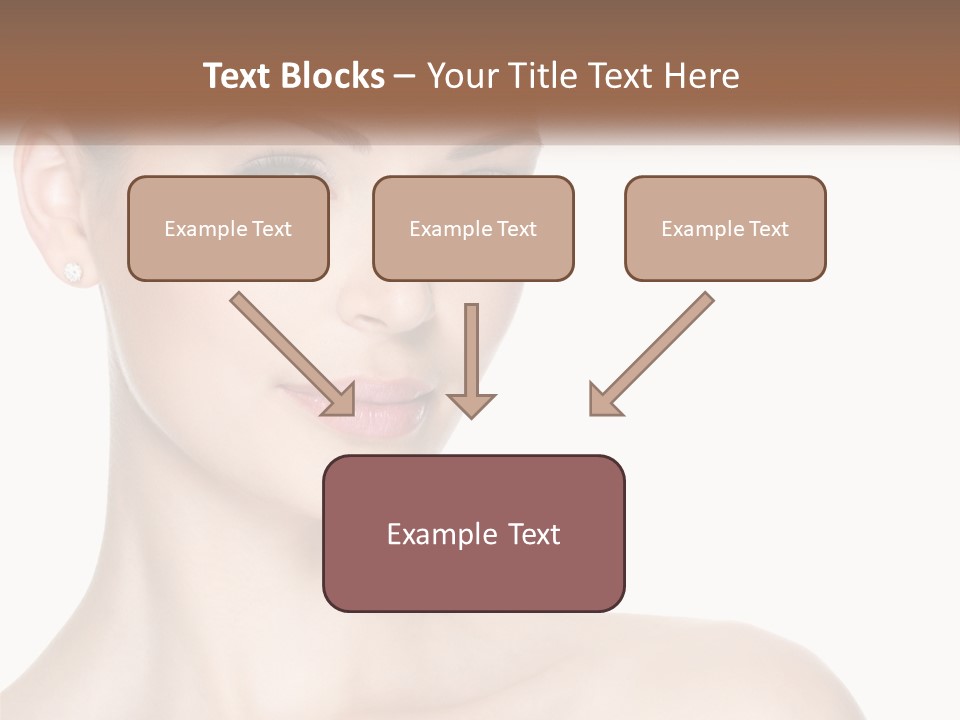 Text Blocks – Your Title Text Here

Example Text

Example Text

Example Text

Example Text